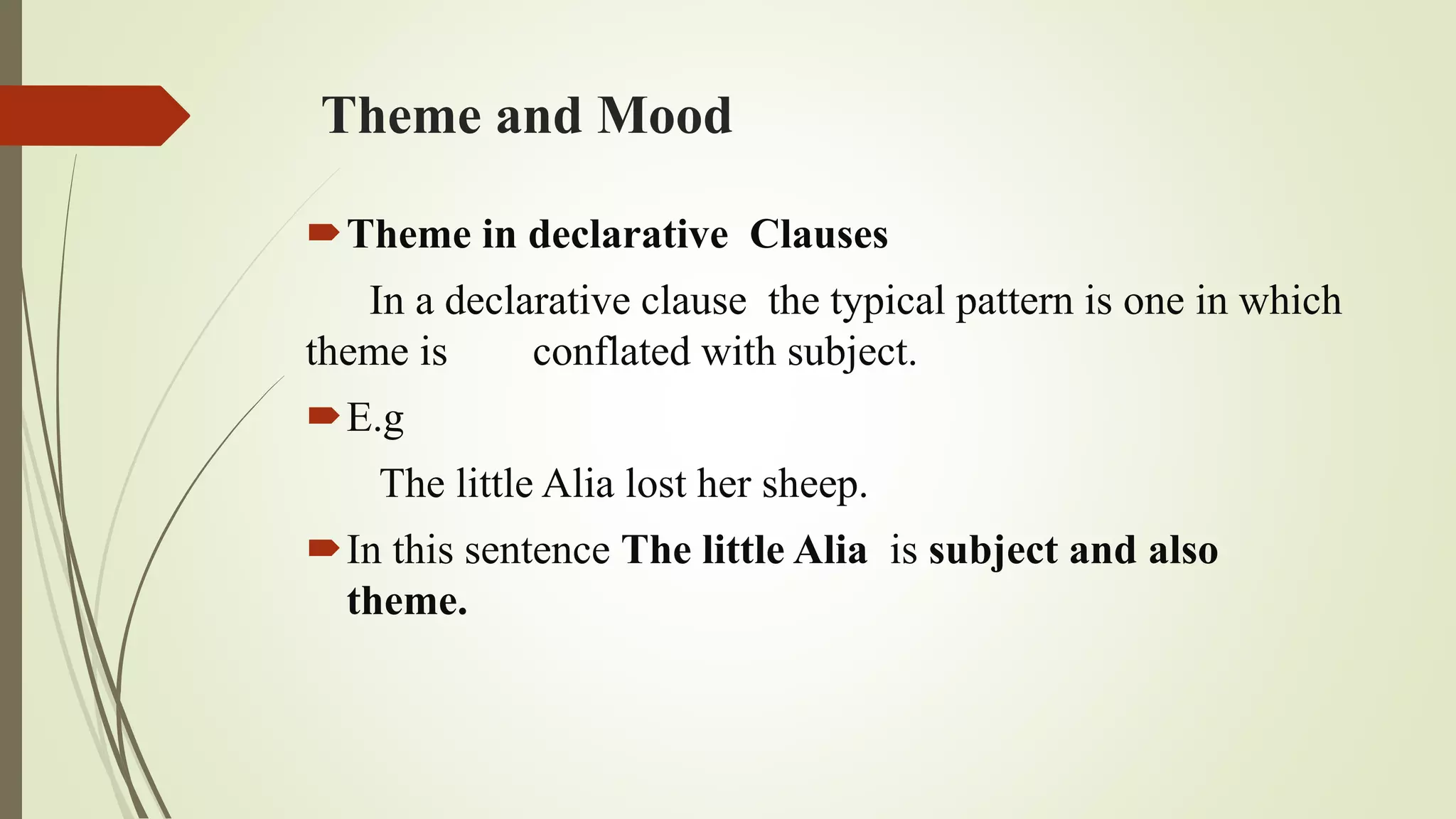 Theme and Mood

Theme in declarative Clauses

In a declarative clause the typical pattern is one in which theme is conflated with subject.

E.g

The little Alia lost her sheep.

In this sentence The little Alia is subject and also theme.